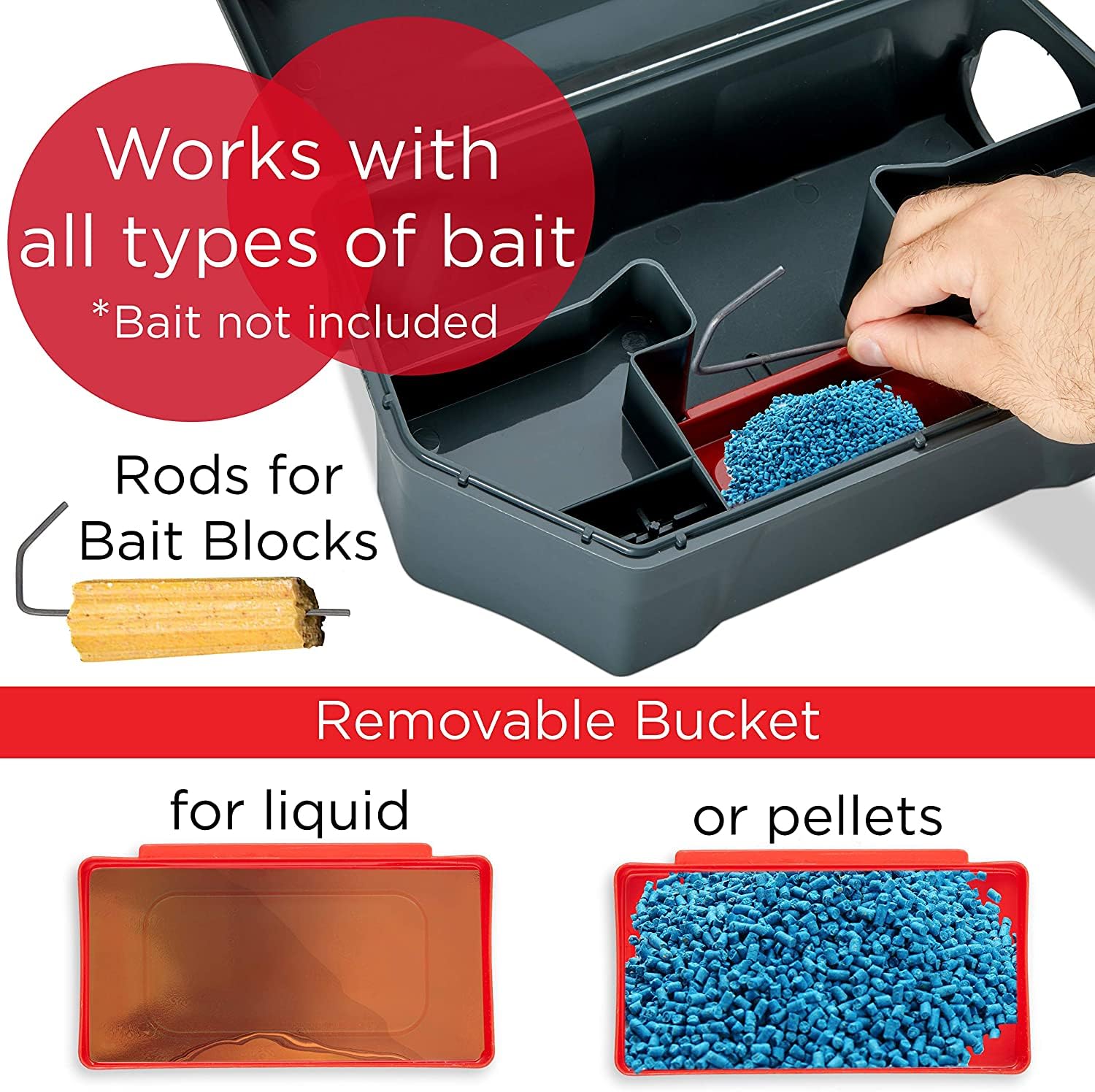 Works with all types of bait
*Bait not included

Rods for Bait Blocks

Removable Bucket

for liquid

or pellets